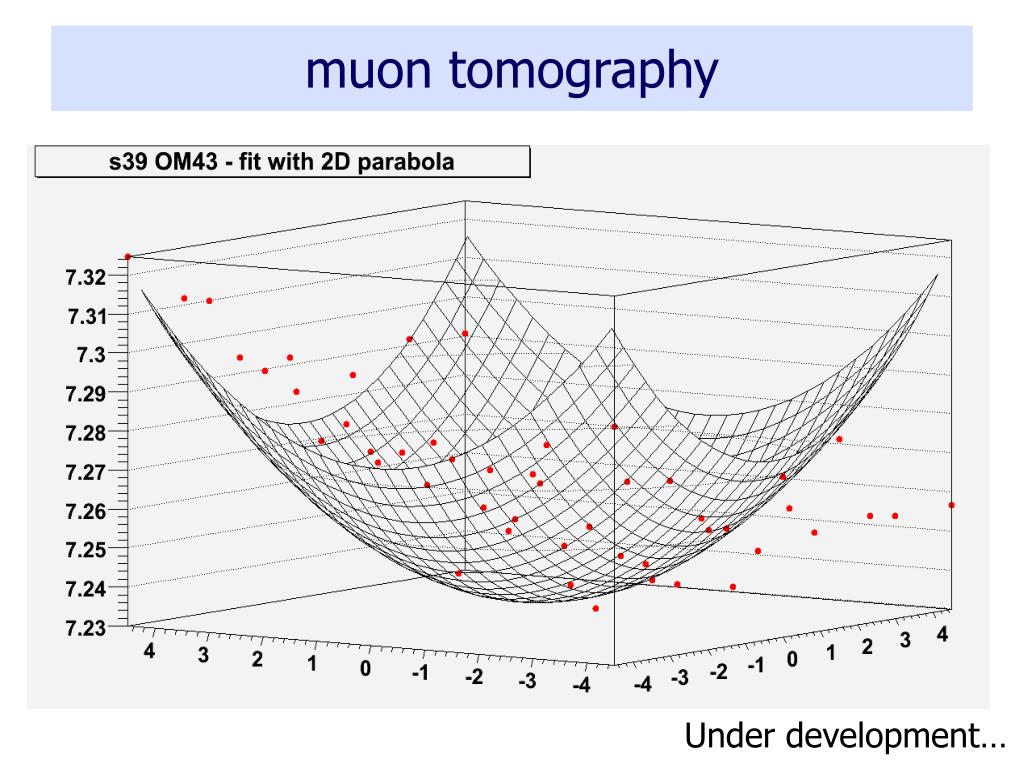 muon tomography

s39 OM43 - fit with 2D parabola

7.32
7.31
7.3
7.29
7.28
7.27
7.26
7.25
7.24
7.23

4 3 2 1 0 -1 -2 -3 -4

-4 -3 -2 -1 0 1 2 3 4

Under development…